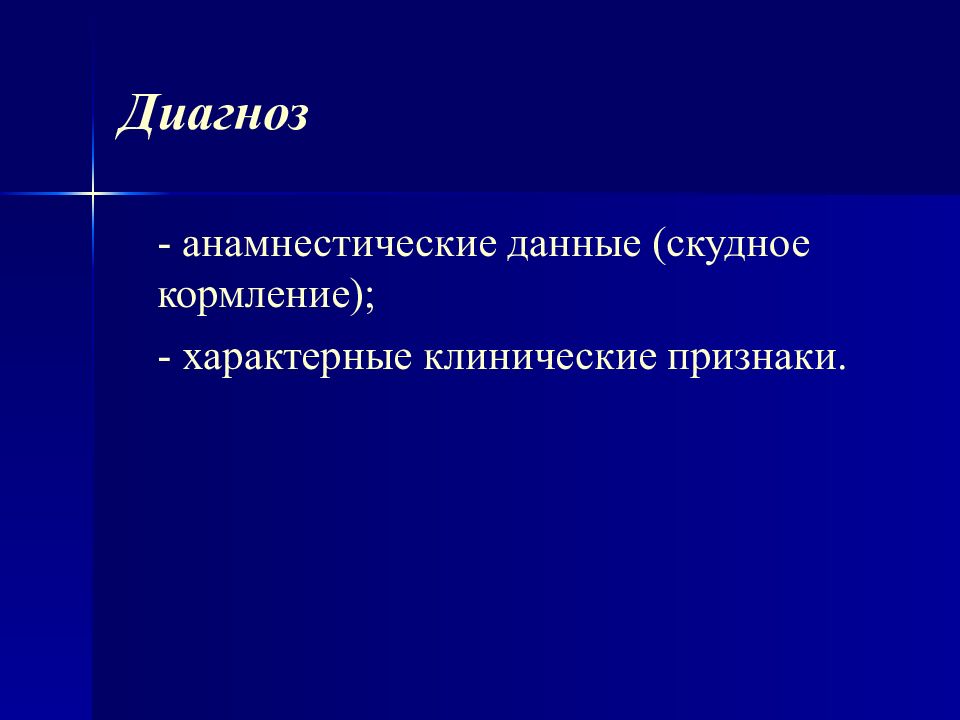 Диагноз

- анамнестические данные (скудное кормление);

- характерные клинические признаки.